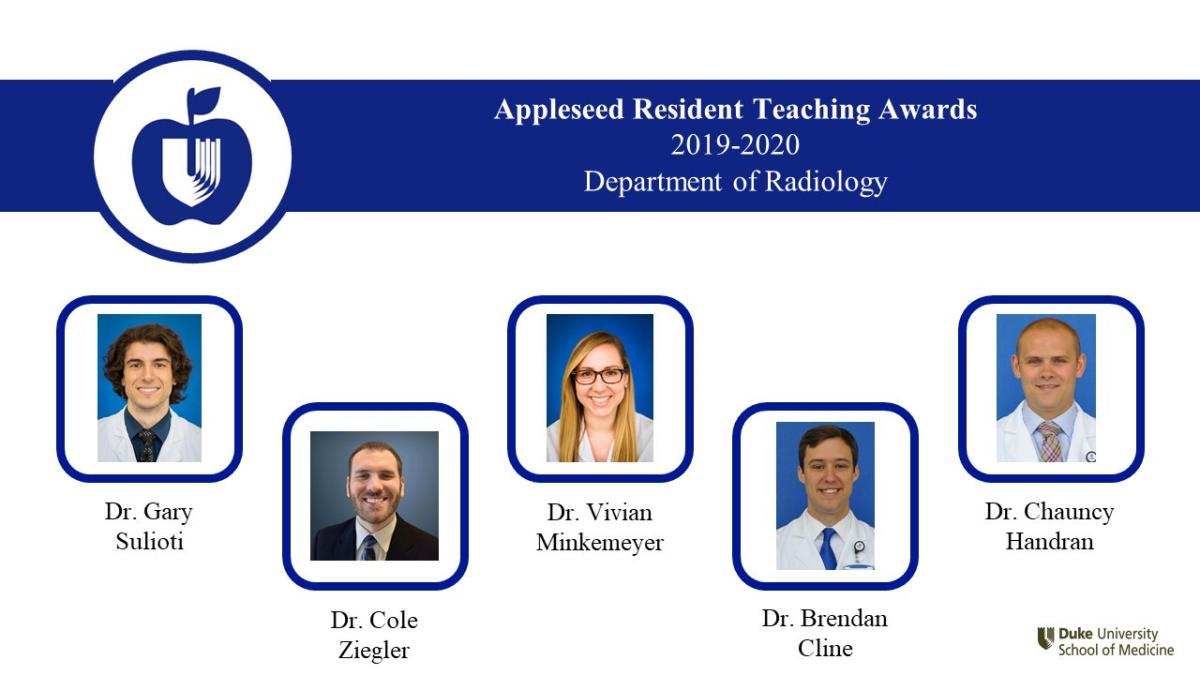 Appleseed Resident Teaching Awards
2019-2020
Department of Radiology

Dr. Gary Sulioti

Dr. Cole Ziegler

Dr. Vivian Minkemeyer

Dr. Brendan Cline

Dr. Chauncy Handran

Duke University School of Medicine